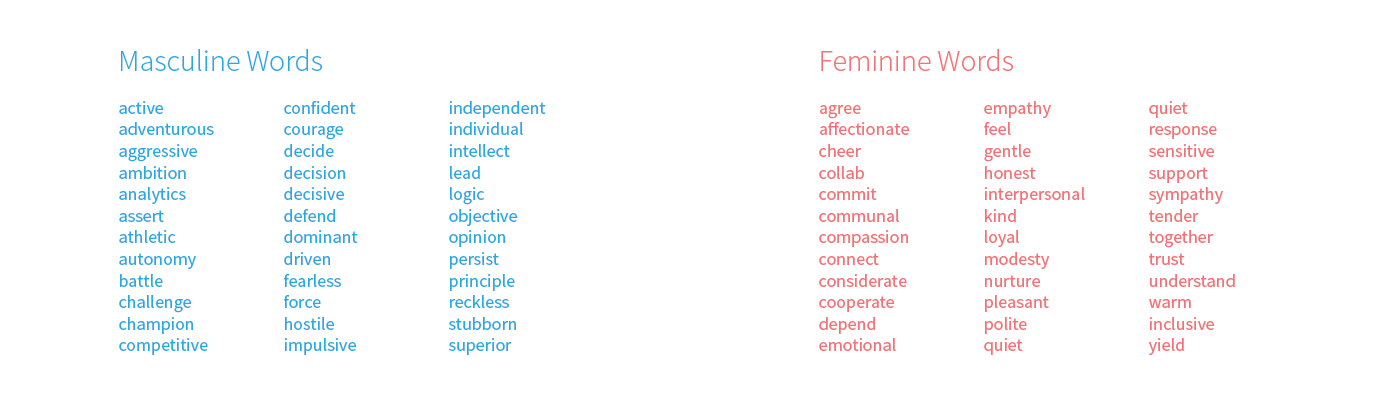 Masculine Words

active
adventurous
aggressive
ambition
analytics
assert
athletic
autonomy
battle
challenge
champion
competitive

confident
courage
decide
decision
decisive
defend
dominant
driven
fearless
force
hostile
impulsive

independent
individual
intellect
lead
logic
objective
opinion
persist
principle
reckless
stubborn
superior

Feminine Words

agree
affectionate
cheer
collab
commit
communal
compassion
connect
considerate
cooperate
depend
emotional

empathy
feel
gentle
honest
interpersonal
kind
loyal
modesty
nurture
pleasant
polite
quiet

quiet
response
sensitive
support
sympathy
tender
together
trust
understand
warm
inclusive
yield